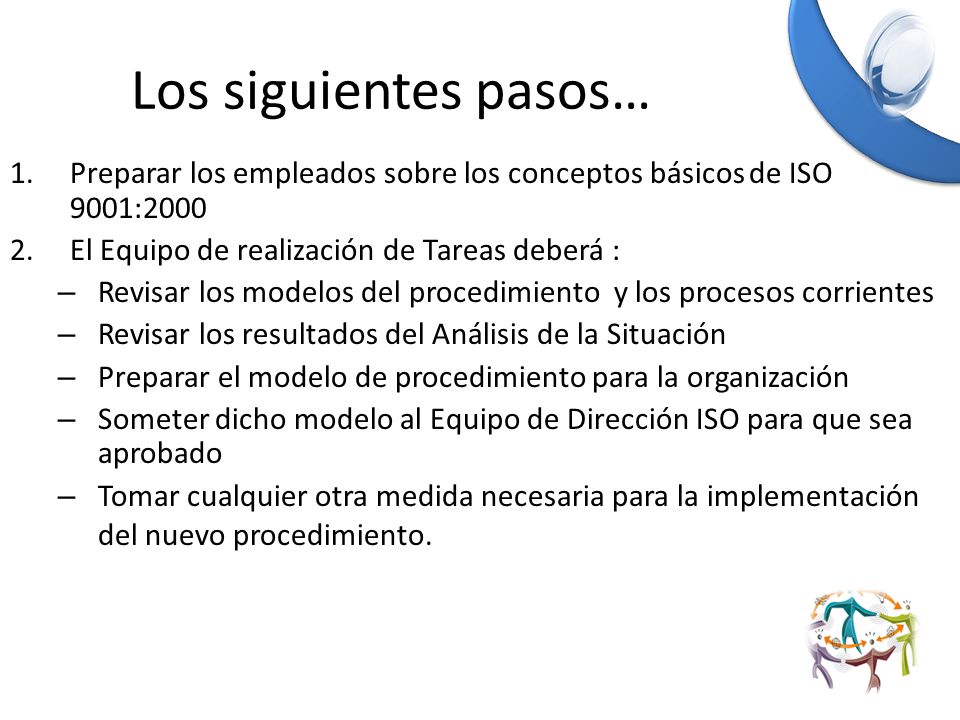 Los siguientes pasos…

1. Preparar los empleados sobre los conceptos básicos de ISO 9001:2000
2. El Equipo de realización de Tareas deberá :
– Revisar los modelos del procedimiento y los procesos corrientes
– Revisar los resultados del Análisis de la Situación
– Preparar el modelo de procedimiento para la organización
– Someter dicho modelo al Equipo de Dirección ISO para que sea aprobado
– Tomar cualquier otra medida necesaria para la implementación del nuevo procedimiento.